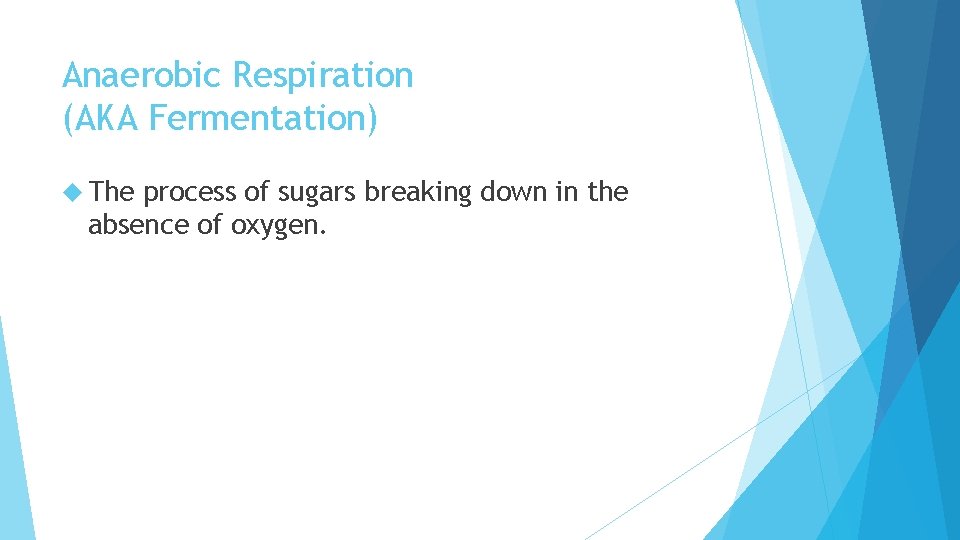 Anaerobic Respiration
(AKA Fermentation)

The process of sugars breaking down in the absence of oxygen.